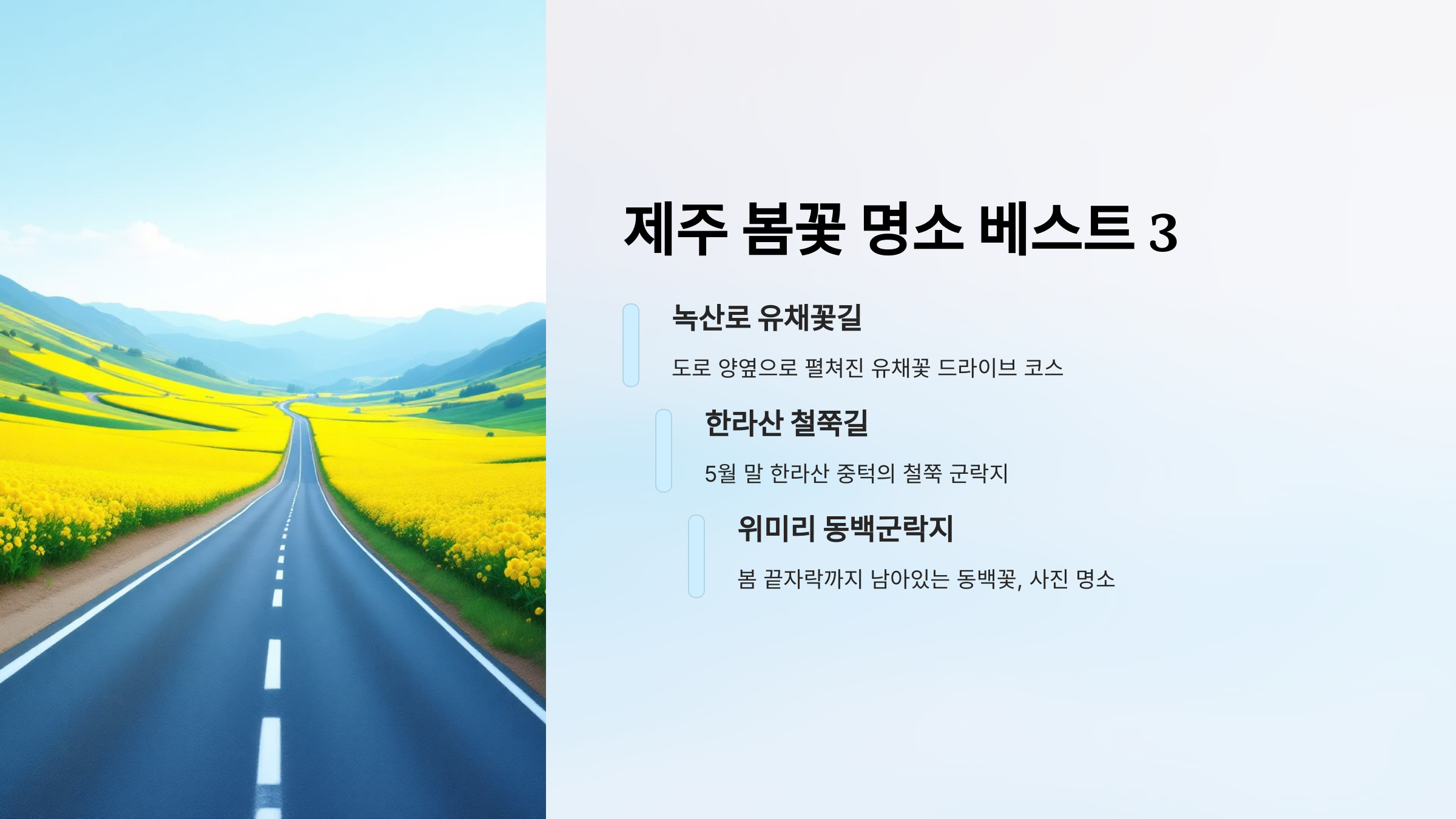 제주 봄꽃 명소 베스트 3

녹산로 유채꽃길

도로 양옆으로 펼쳐진 유채꽃 드라이브 코스

한라산 철쭉길

5월 말 한라산 중턱의 철쭉 군락지

위미리 동백군락지

봄 끝자락까지 남아있는 동백꽃, 사진 명소